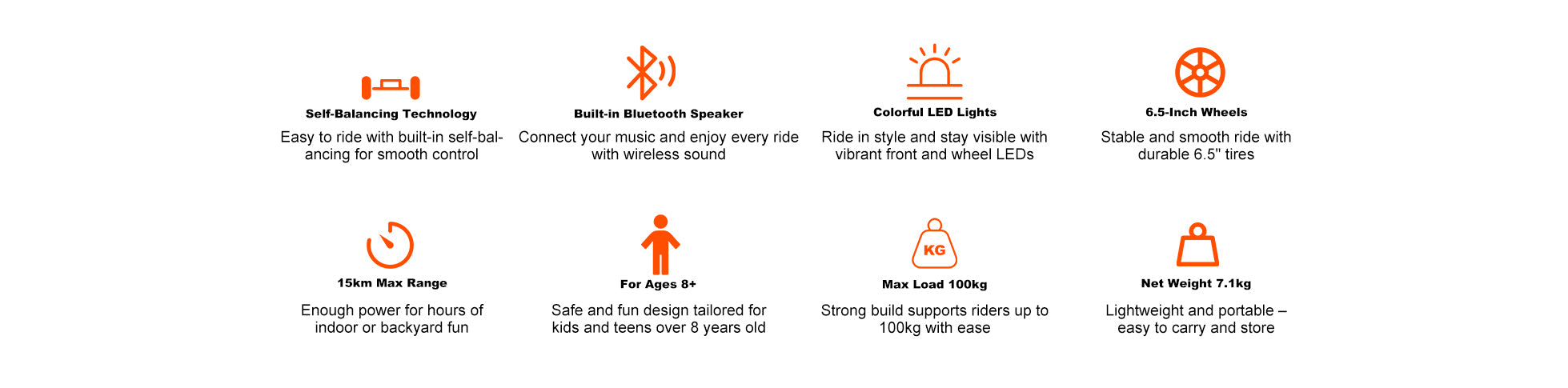 Self-Balancing Technology

Easy to ride with built-in self-balancing for smooth control

Built-in Bluetooth Speaker

Connect your music and enjoy every ride with wireless sound

Colorful LED Lights

Ride in style and stay visible with vibrant front and wheel LEDs

6.5-Inch Wheels

Stable and smooth ride with durable 6.5'' tires

15km Max Range

Enough power for hours of indoor or backyard fun

For Ages 8+

Safe and fun design tailored for kids and teens over 8 years old

KG

Max Load 100kg

Strong build supports riders up to 100kg with ease

Net Weight 7.1kg

Lightweight and portable – easy to carry and store